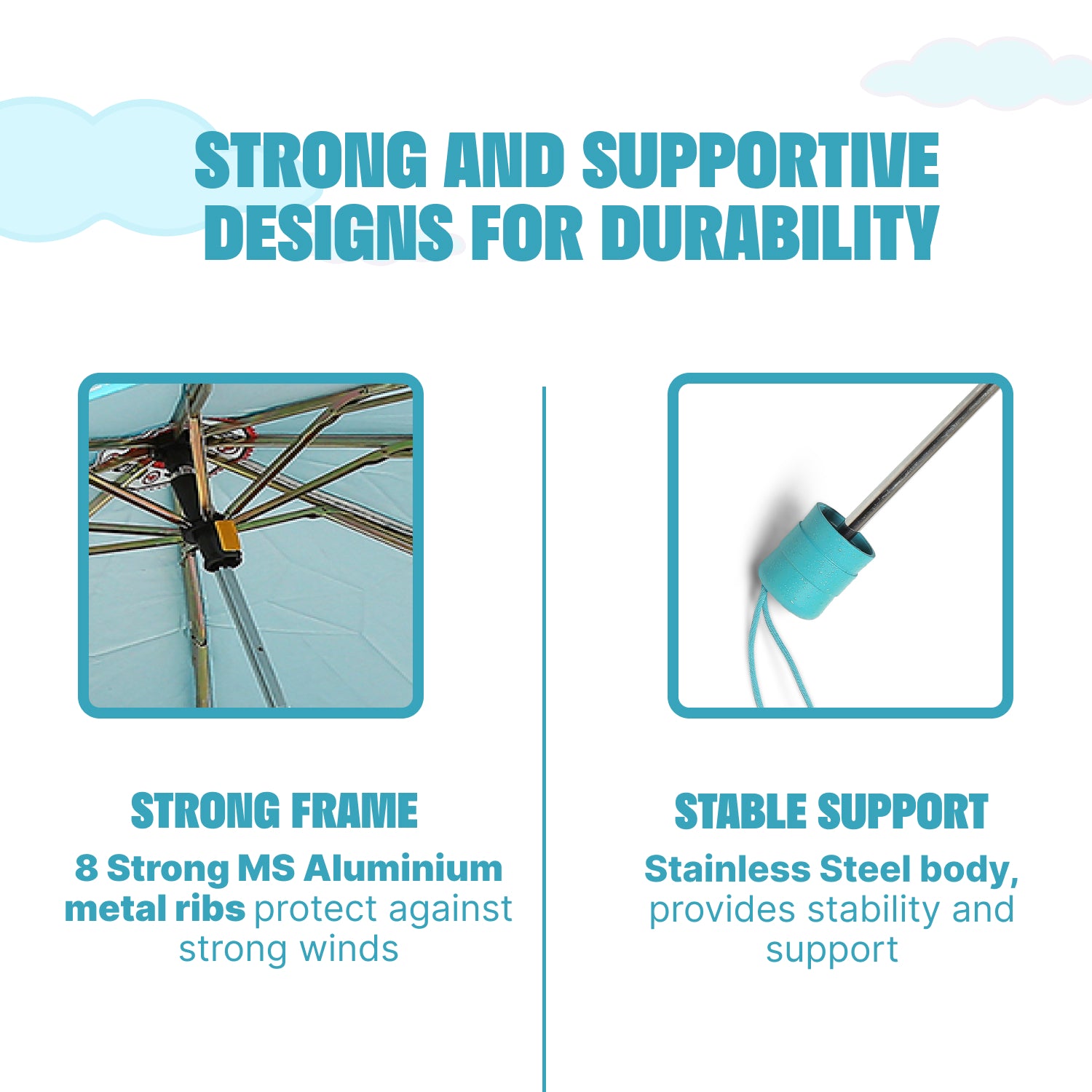 STRONG AND SUPPORTIVE DESIGNS FOR DURABILITY

STRONG FRAME

8 Strong MS Aluminium metal ribs protect against strong winds

STABLE SUPPORT

Stainless Steel body, provides stability and support